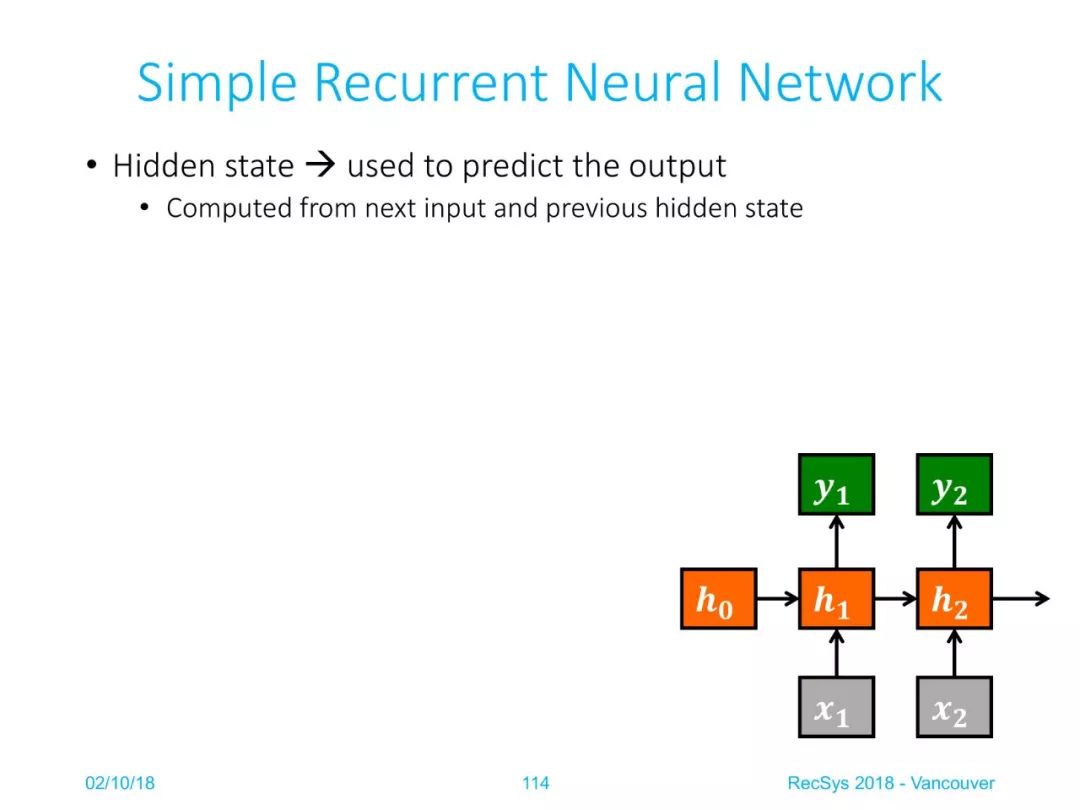 Simple Recurrent Neural Network

• Hidden state → used to predict the output
 • Computed from next input and previous hidden state

$y_1$ $y_2$

$h_0$ $h_1$ $h_2$

$x_1$ $x_2$

02/10/18 114 RecSys 2018 - Vancouver